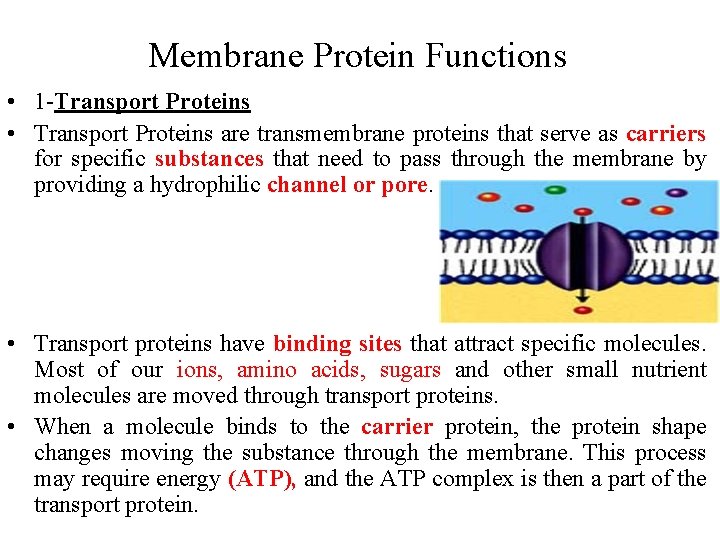 Membrane Protein Functions

• 1-Transport Proteins

• Transport Proteins are transmembrane proteins that serve as carriers for specific substances that need to pass through the membrane by providing a hydrophilic channel or pore.

• Transport proteins have binding sites that attract specific molecules. Most of our ions, amino acids, sugars and other small nutrient molecules are moved through transport proteins.

• When a molecule binds to the carrier protein, the protein shape changes moving the substance through the membrane. This process may require energy (ATP), and the ATP complex is then a part of the transport protein.